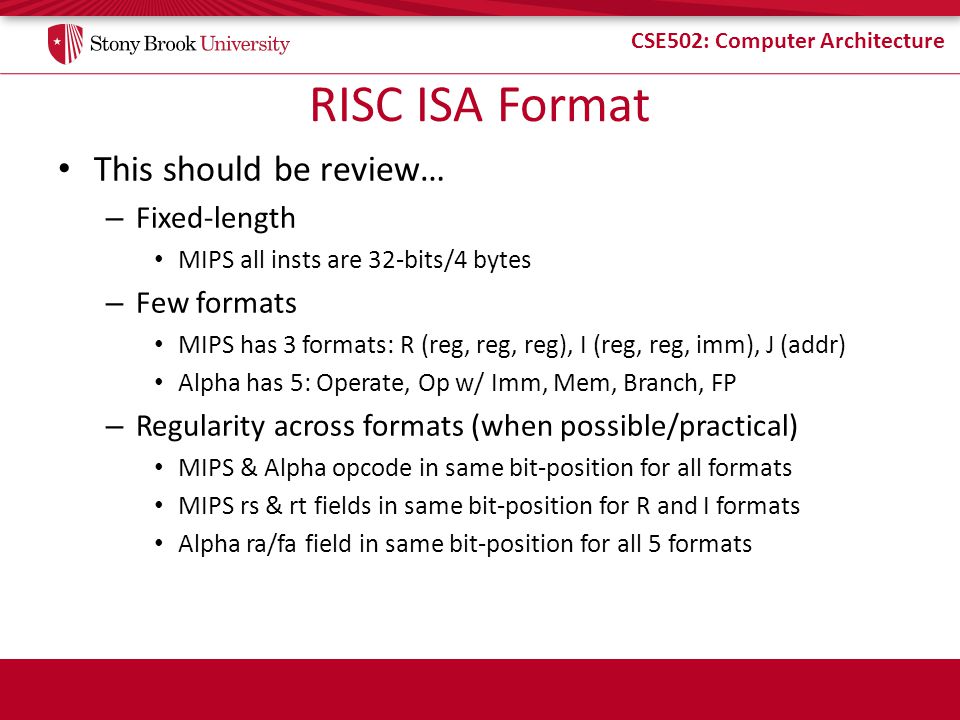 Stony Brook University

CSE502: Computer Architecture

RISC ISA Format

• This should be review…
  – Fixed-length
    • MIPS all insts are 32-bits/4 bytes
  – Few formats
    • MIPS has 3 formats: R (reg, reg, reg), I (reg, reg, imm), J (addr)
    • Alpha has 5: Operate, Op w/ Imm, Mem, Branch, FP
  – Regularity across formats (when possible/practical)
    • MIPS & Alpha opcode in same bit-position for all formats
    • MIPS rs & rt fields in same bit-position for R and I formats
    • Alpha ra/fa field in same bit-position for all 5 formats